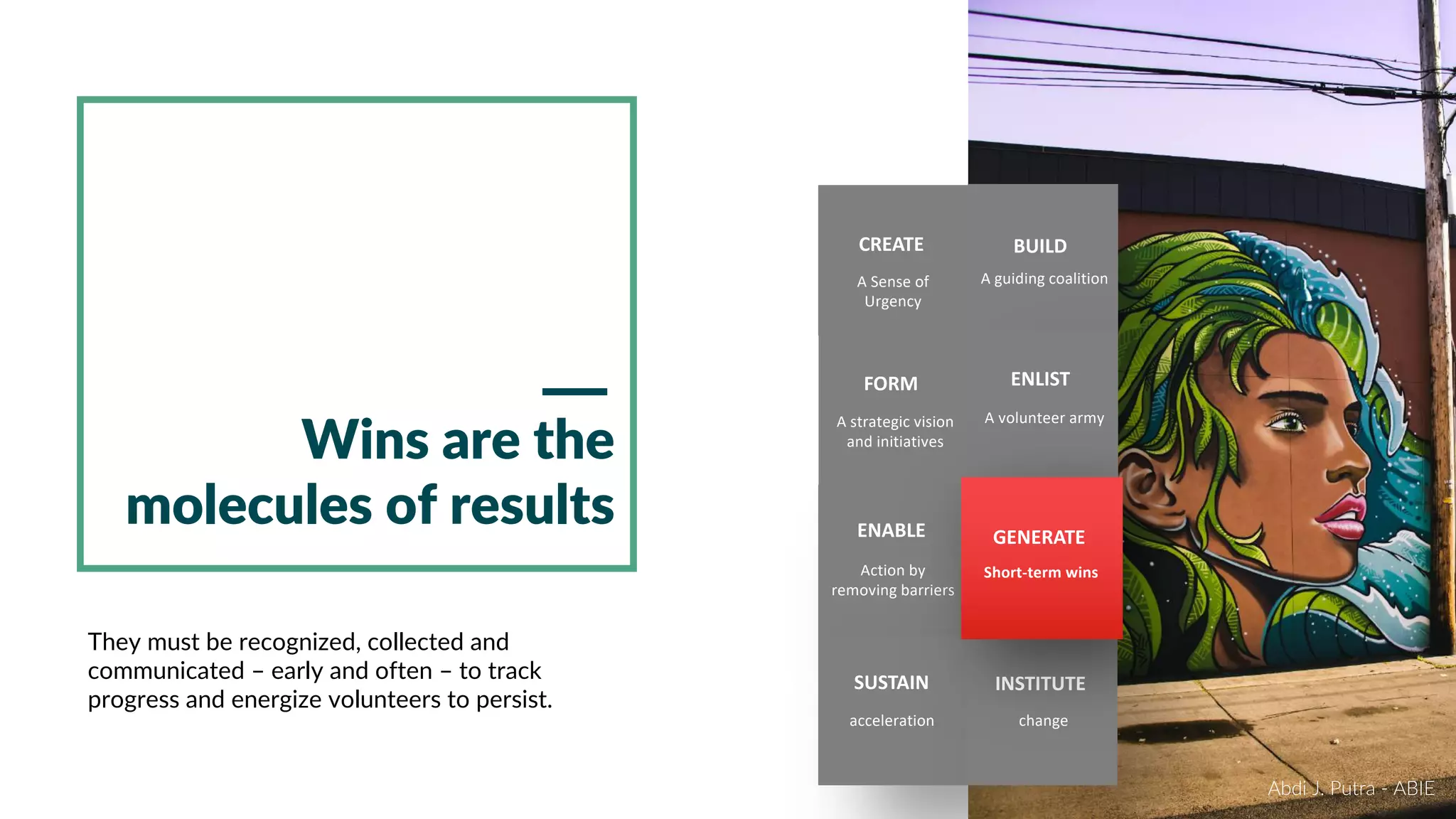 Wins are the molecules of results

They must be recognized, collected and communicated – early and often – to track progress and energize volunteers to persist.

CREATE

A Sense of Urgency

BUILD

A guiding coalition

FORM

A strategic vision and initiatives

ENLIST

A volunteer army

ENABLE

Action by removing barriers

GENERATE

Short-term wins

SUSTAIN

acceleration

INSTITUTE

change

Abdi J. Putra - ABIE